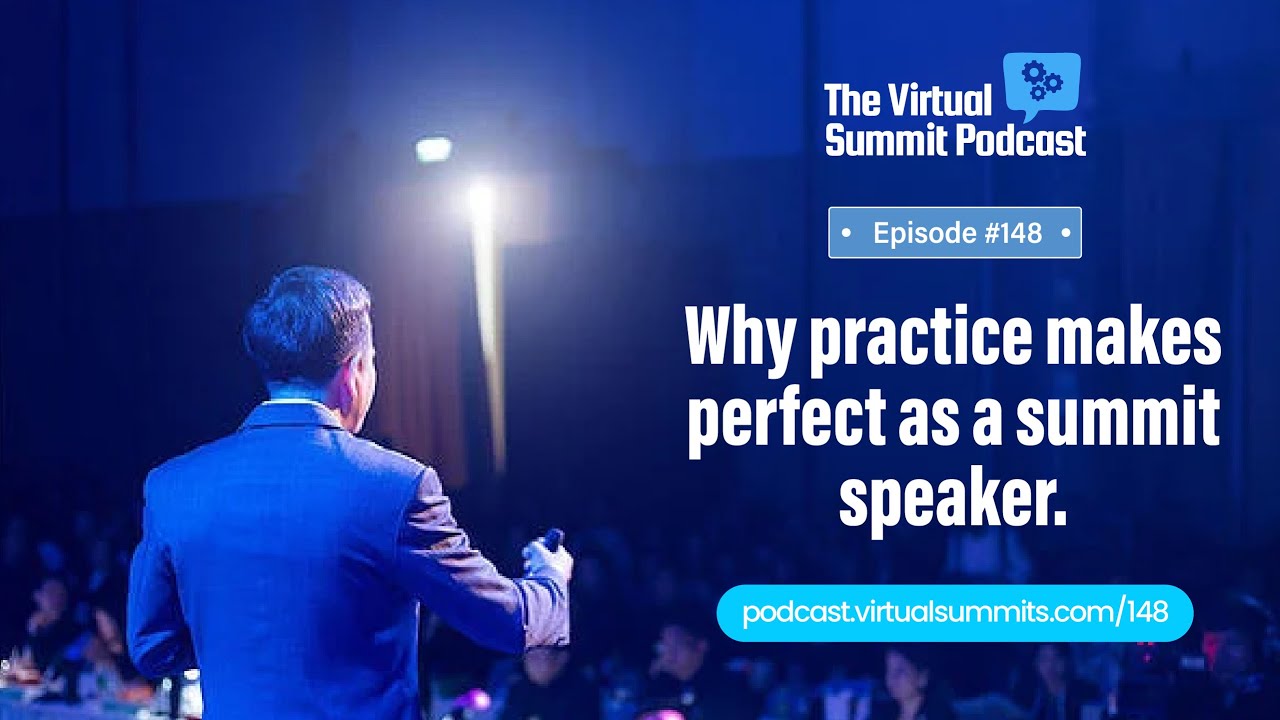 The Virtual Summit Podcast

• Episode #148 •

Why practice makes perfect as a summit speaker.

podcast.virtualsummits.com/148